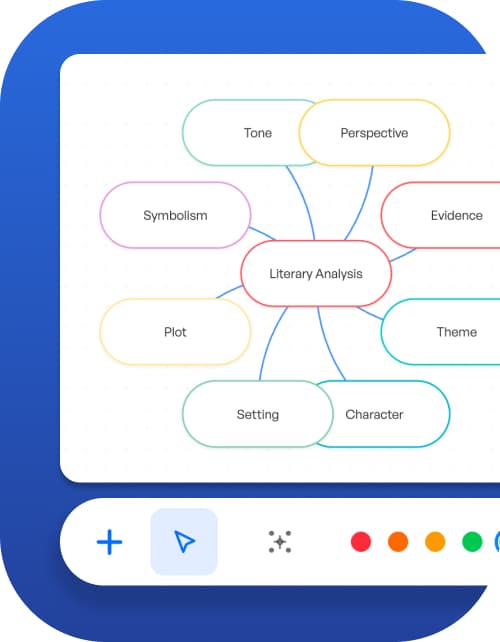 Tone
Perspective
Symbolism
Evidence
Literary Analysis
Plot
Theme
Setting
Character